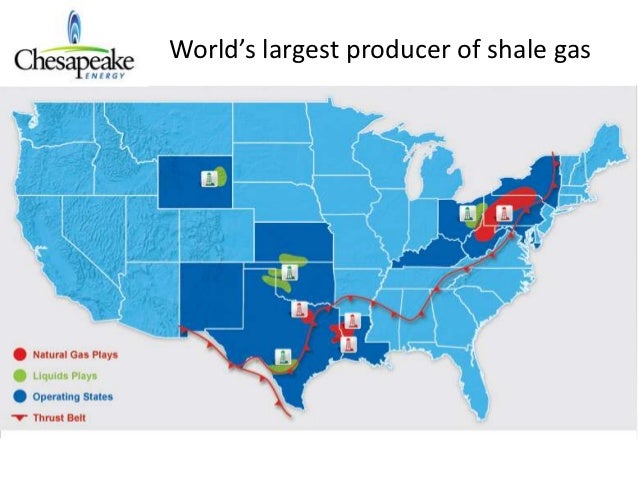 Chesapeake ENERGY

World's largest producer of shale gas

Natural Gas Plays
Liquids Plays
Operating States
Thrust Belt